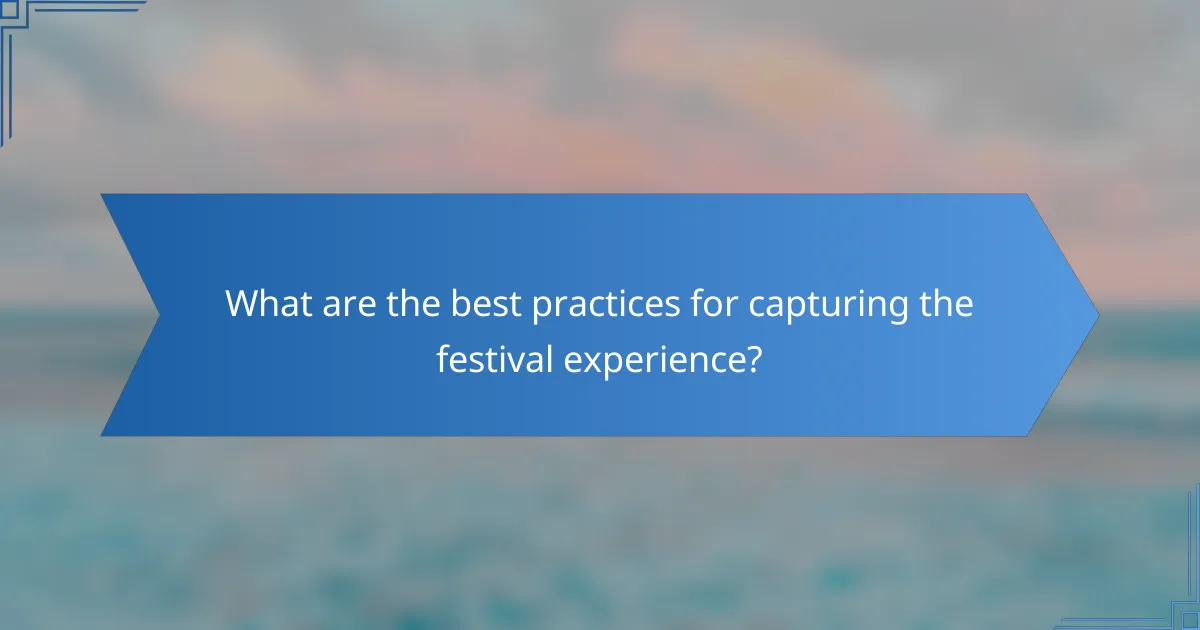 What are the best practices for capturing the festival experience?